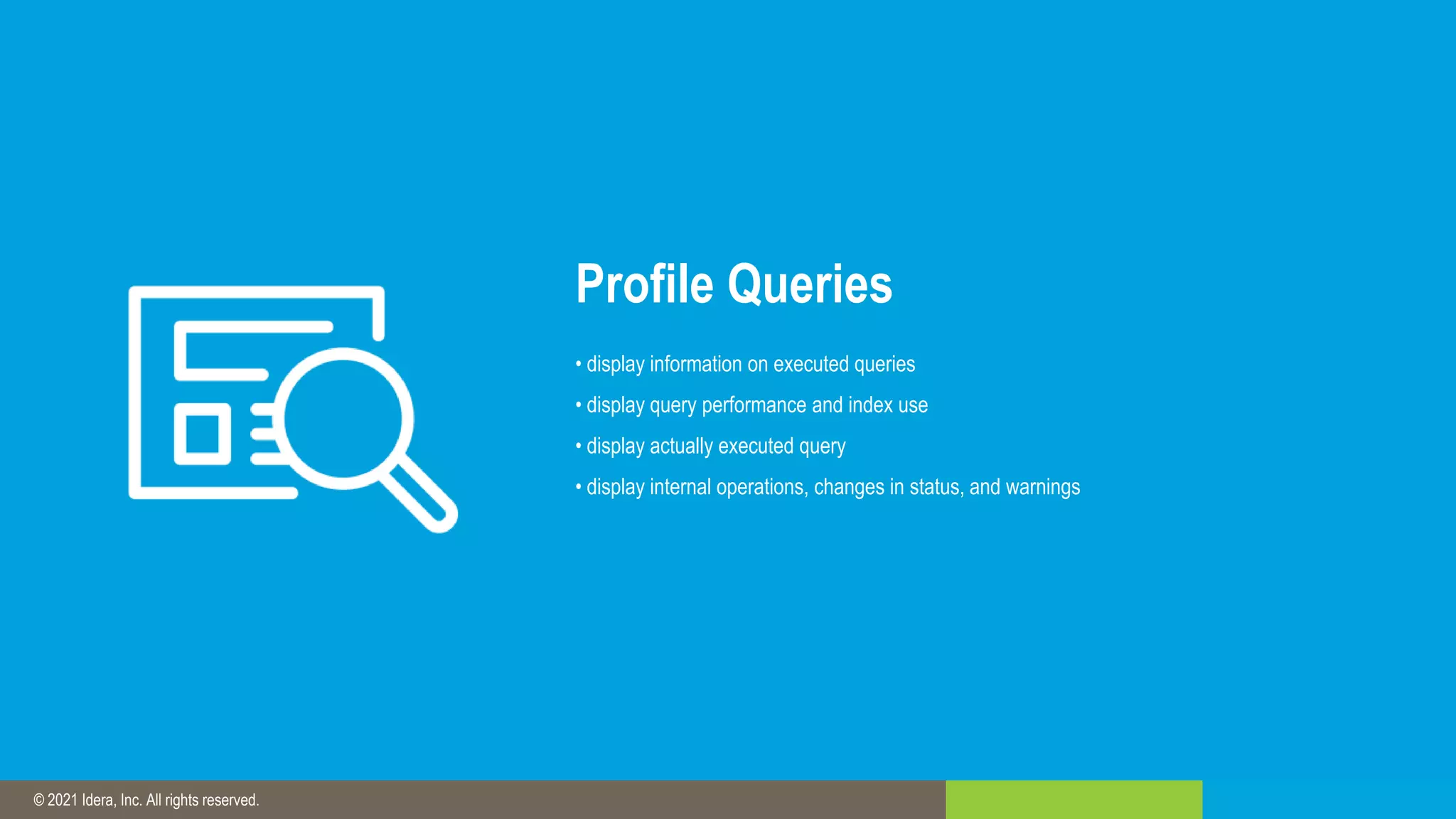 Profile Queries

• display information on executed queries
• display query performance and index use
• display actually executed query
• display internal operations, changes in status, and warnings

© 2021 Idera, Inc. All rights reserved.